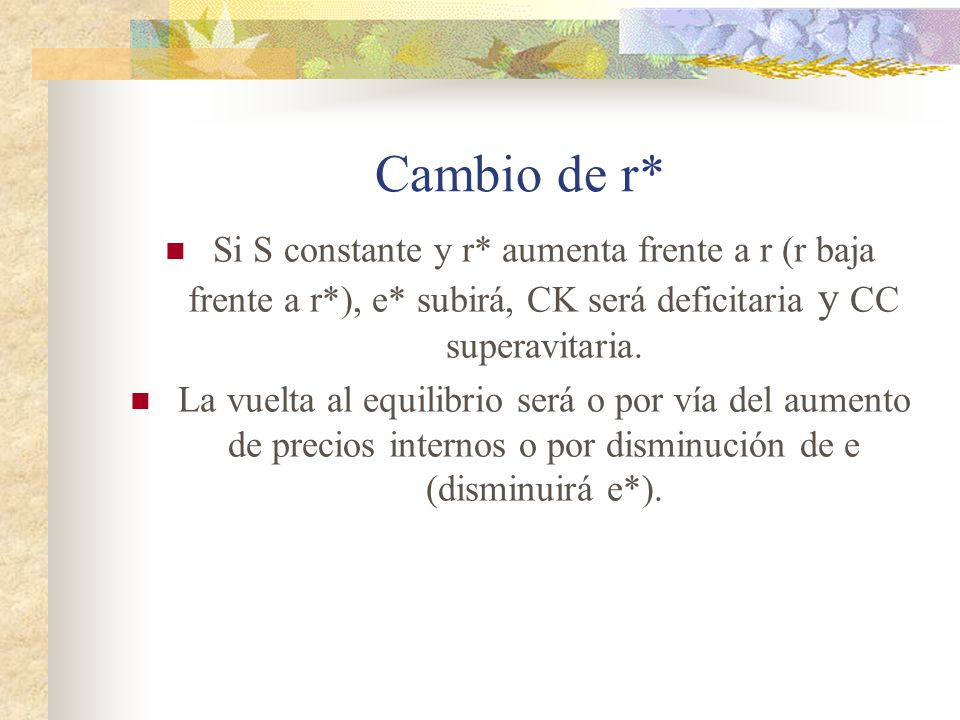 Cambio de r*

Si S constante y r* aumenta frente a r (r baja frente a r*), e* subirá, CK será deficitaria y CC superavitaria.

La vuelta al equilibrio será o por vía del aumento de precios internos o por disminución de e (disminuirá e*).